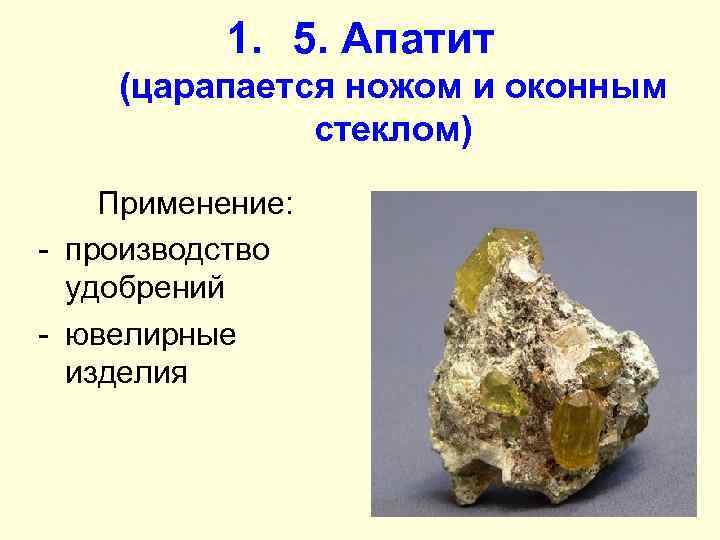 1. 5. Апатит
(царапается ножом и оконным стеклом)

Применение:
- производство удобрений
- ювелирные изделия